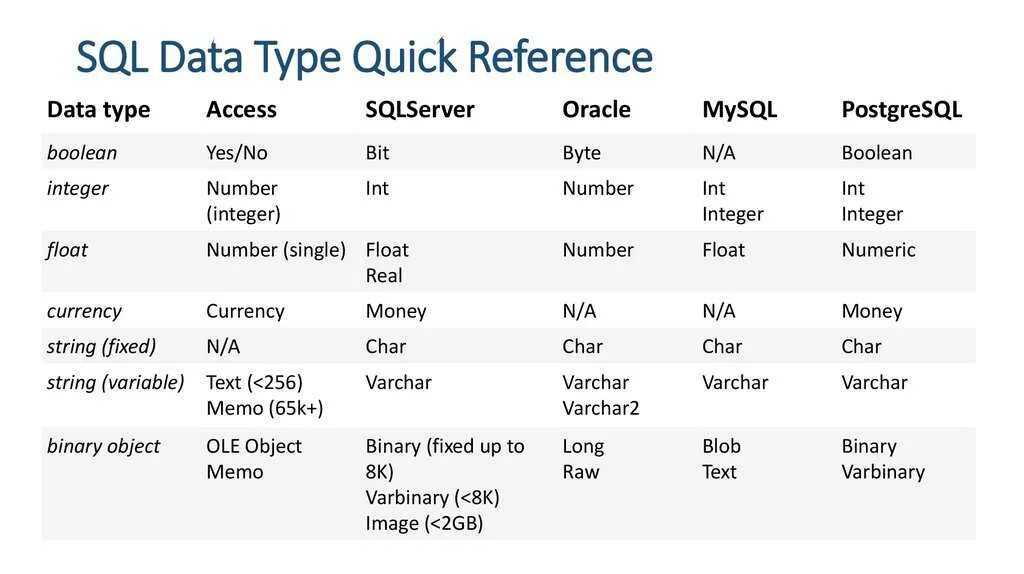 SQL Data Type Quick Reference

| Data type | Access | SQLServer | Oracle | MySQL | PostgreSQL |
|---|---|---|---|---|---|
| boolean | Yes/No | Bit | Byte | N/A | Boolean |
| integer | Number (integer) | Int | Number | Int Integer | Int Integer |
| float | Number (single) | Float Real | Number | Float | Numeric |
| currency | Currency | Money | N/A | N/A | Money |
| string (fixed) | N/A | Char | Char | Char | Char |
| string (variable) | Text (<256) Memo (65k+) | Varchar | Varchar Varchar2 | Varchar | Varchar |
| binary object | OLE Object Memo | Binary (fixed up to 8K) Varbinary (<8K) Image (<2GB) | Long Raw | Blob Text | Binary Varbinary |